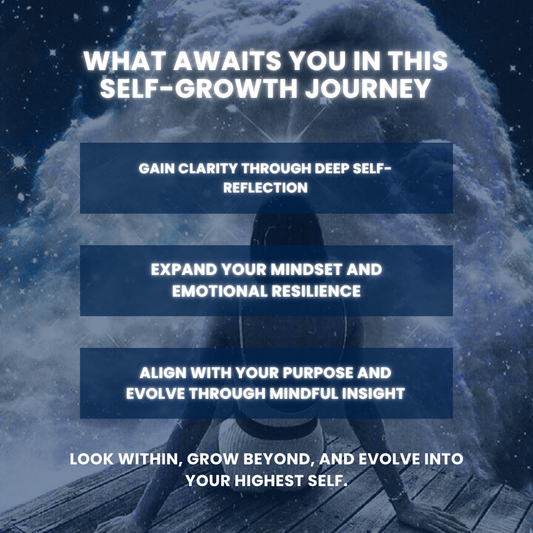 WHAT AWAITS YOU IN THIS SELF-GROWTH JOURNEY

GAIN CLARITY THROUGH DEEP SELF-REFLECTION

EXPAND YOUR MINDSET AND EMOTIONAL RESILIENCE

ALIGN WITH YOUR PURPOSE AND EVOLVE THROUGH MINDFUL INSIGHT

LOOK WITHIN, GROW BEYOND, AND EVOLVE INTO YOUR HIGHEST SELF.